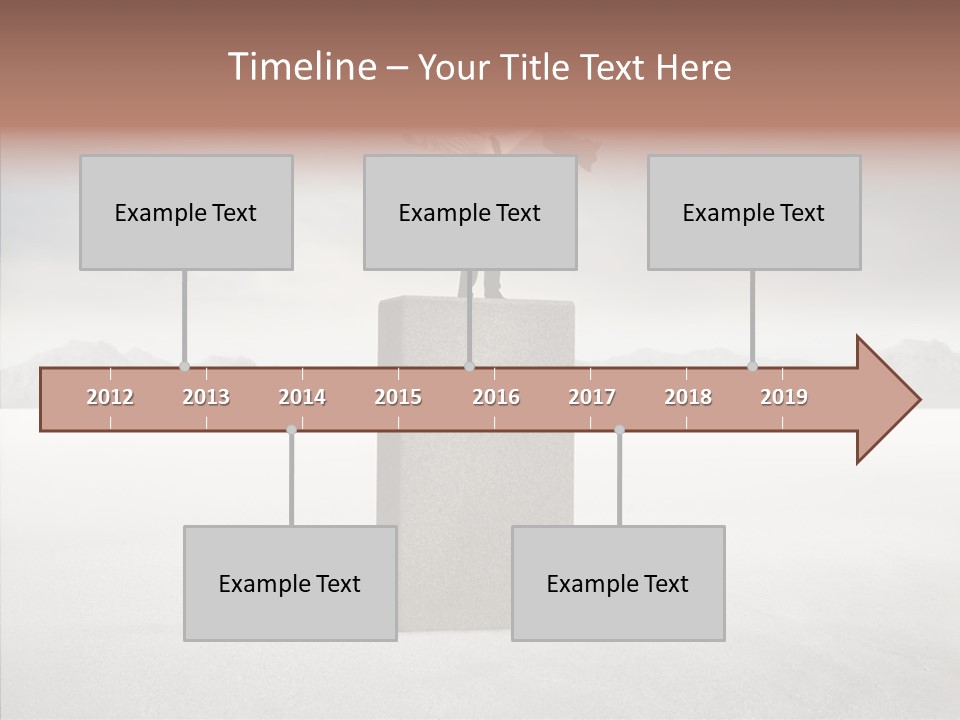 Timeline – Your Title Text Here

Example Text

Example Text

Example Text

2012 2013 2014 2015 2016 2017 2018 2019

Example Text

Example Text